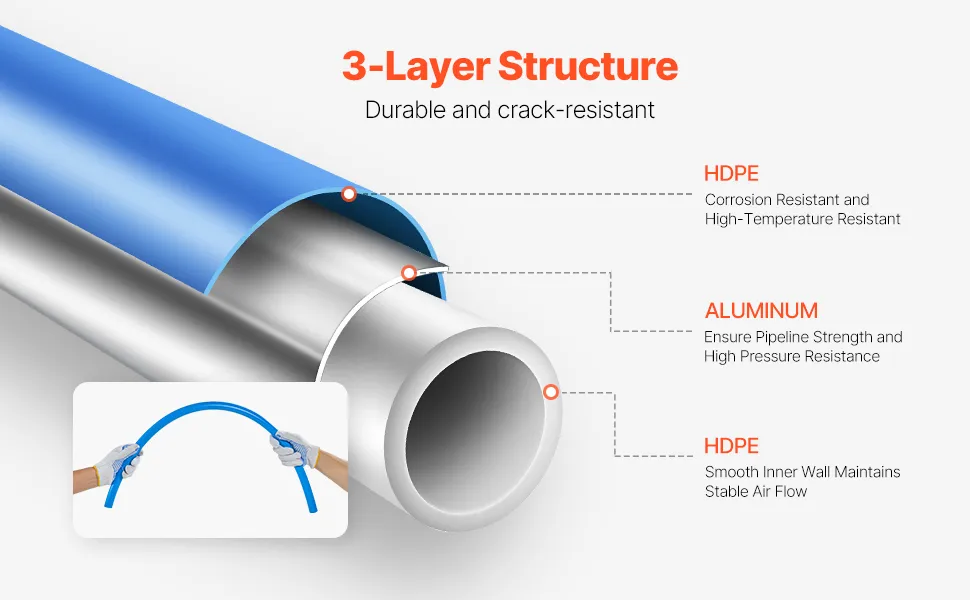 3-Layer Structure

Durable and crack-resistant

HDPE

Corrosion Resistant and High-Temperature Resistant

ALUMINUM

Ensure Pipeline Strength and High Pressure Resistance

HDPE

Smooth Inner Wall Maintains Stable Air Flow